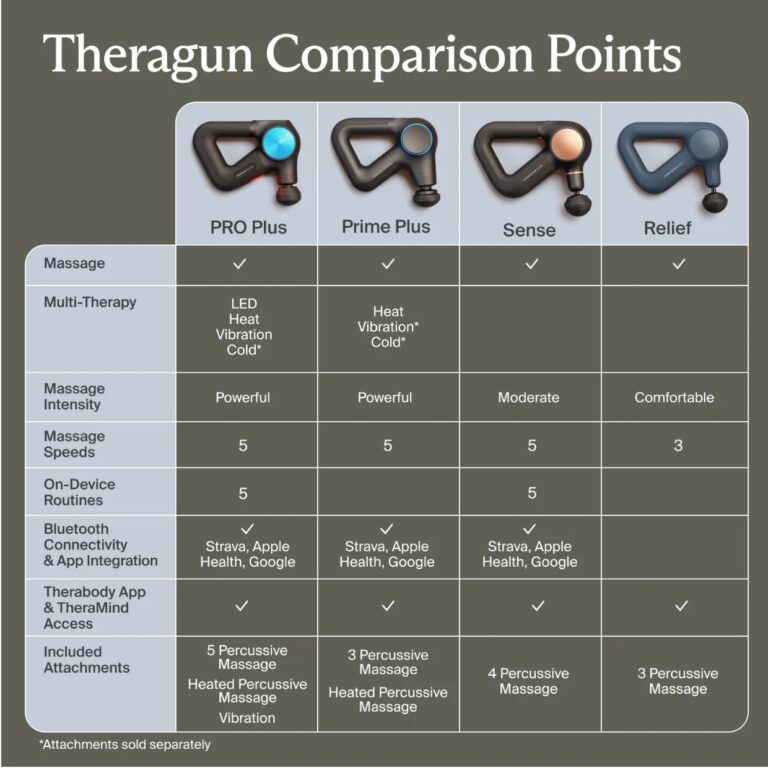 Theragun Comparison Points

| | PRO Plus | Prime Plus | Sense | Relief |
|---|---|---|---|---|
| Massage | ✓ | ✓ | ✓ | ✓ |
| Multi-Therapy | LED Heat Vibration Cold* | Heat Vibration* Cold* | | |
| Massage Intensity | Powerful | Powerful | Moderate | Comfortable |
| Massage Speeds | 5 | 5 | 5 | 3 |
| On-Device Routines | 5 | | 5 | |
| Bluetooth Connectivity & App Integration | ✓ Strava, Apple Health, Google | ✓ Strava, Apple Health, Google | ✓ Strava, Apple Health, Google | |
| Therabody App & TheraMind Access | ✓ | ✓ | ✓ | ✓ |
| Included Attachments | 5 Percussive Massage Heated Percussive Massage Vibration | 3 Percussive Massage Heated Percussive Massage | 4 Percussive Massage | 3 Percussive Massage |

*Attachments sold separately